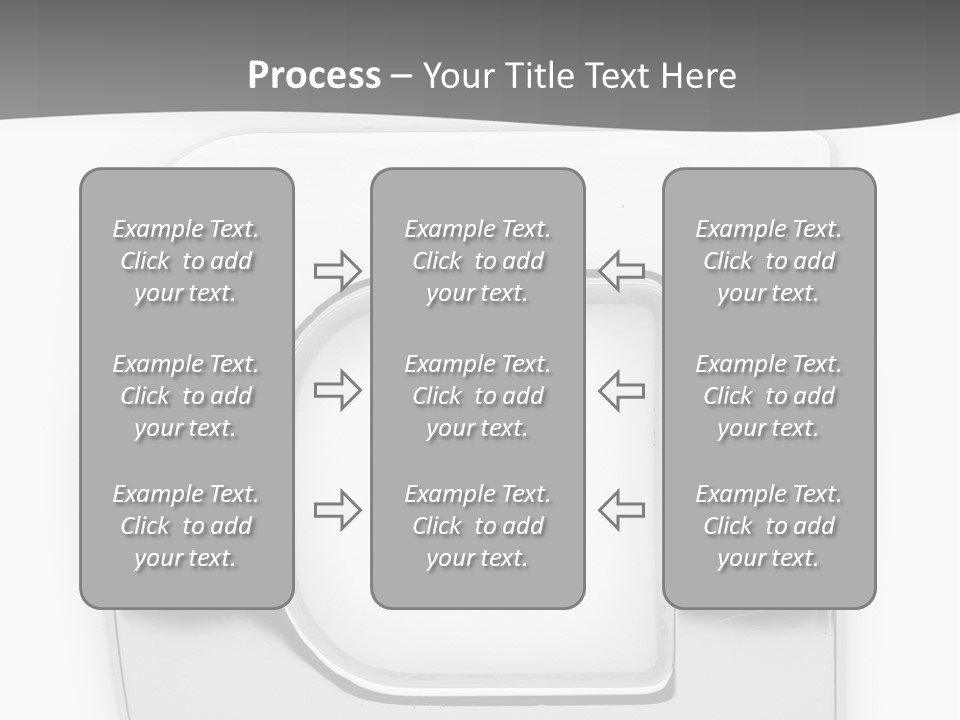 Process – Your Title Text Here

Example Text. Click to add your text.

Example Text. Click to add your text.

Example Text. Click to add your text.

Example Text. Click to add your text.

Example Text. Click to add your text.

Example Text. Click to add your text.

Example Text. Click to add your text.

Example Text. Click to add your text.

Example Text. Click to add your text.